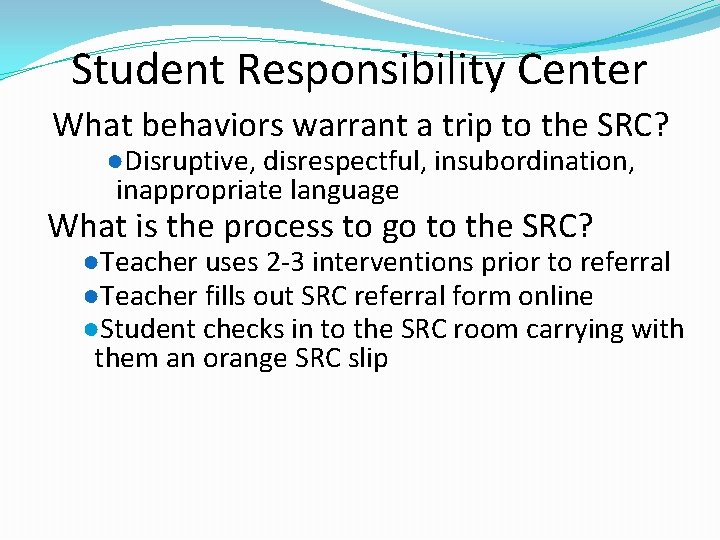 Student Responsibility Center

What behaviors warrant a trip to the SRC?

- Disruptive, disrespectful, insubordination, inappropriate language

What is the process to go to the SRC?

- Teacher uses 2-3 interventions prior to referral
- Teacher fills out SRC referral form online
- Student checks in to the SRC room carrying with them an orange SRC slip